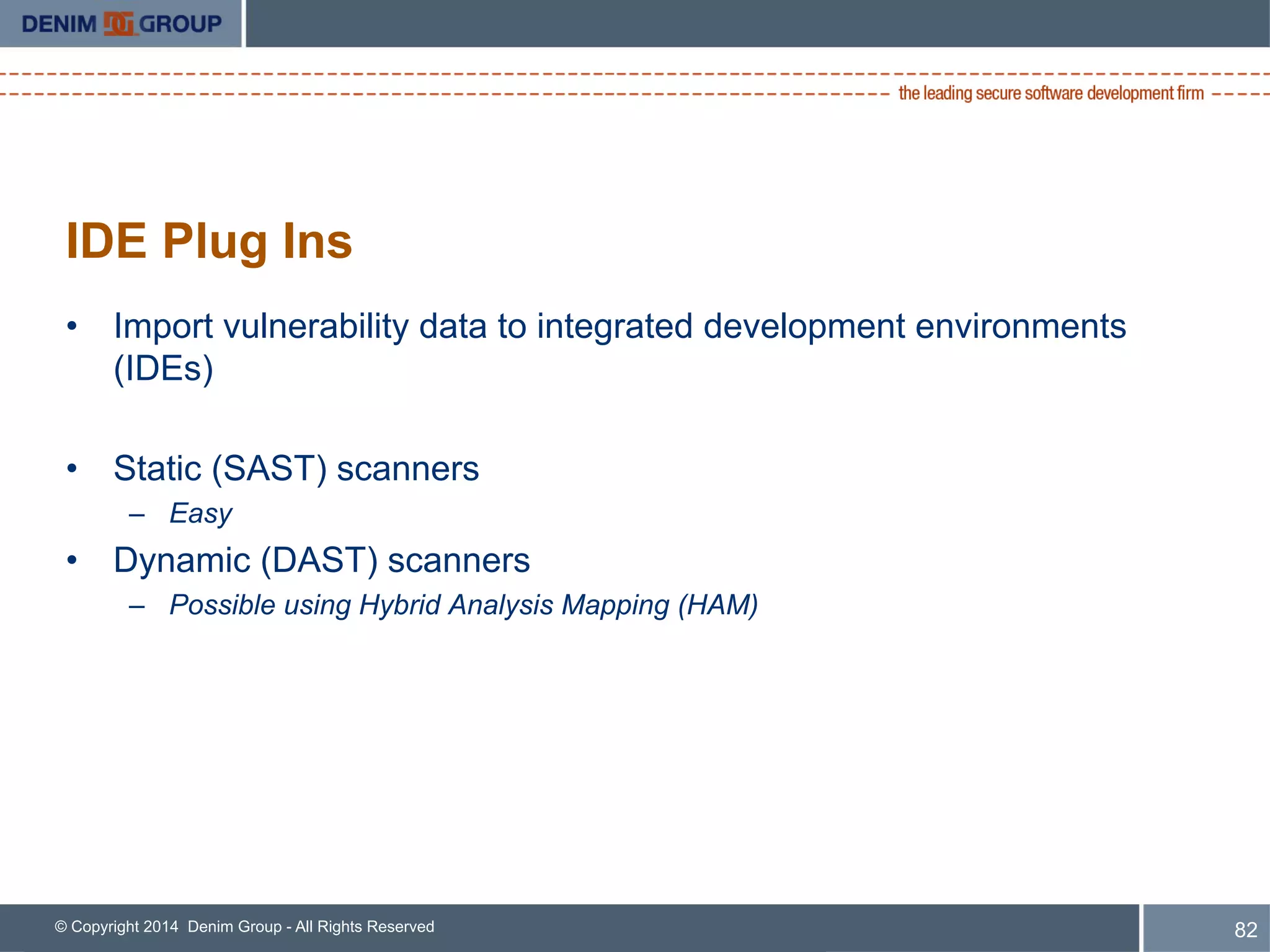 DENIM DG GROUP

the leading secure software development firm

IDE Plug Ins

• Import vulnerability data to integrated development environments (IDEs)

• Static (SAST) scanners
  – Easy
• Dynamic (DAST) scanners
  – Possible using Hybrid Analysis Mapping (HAM)

© Copyright 2014 Denim Group - All Rights Reserved

82